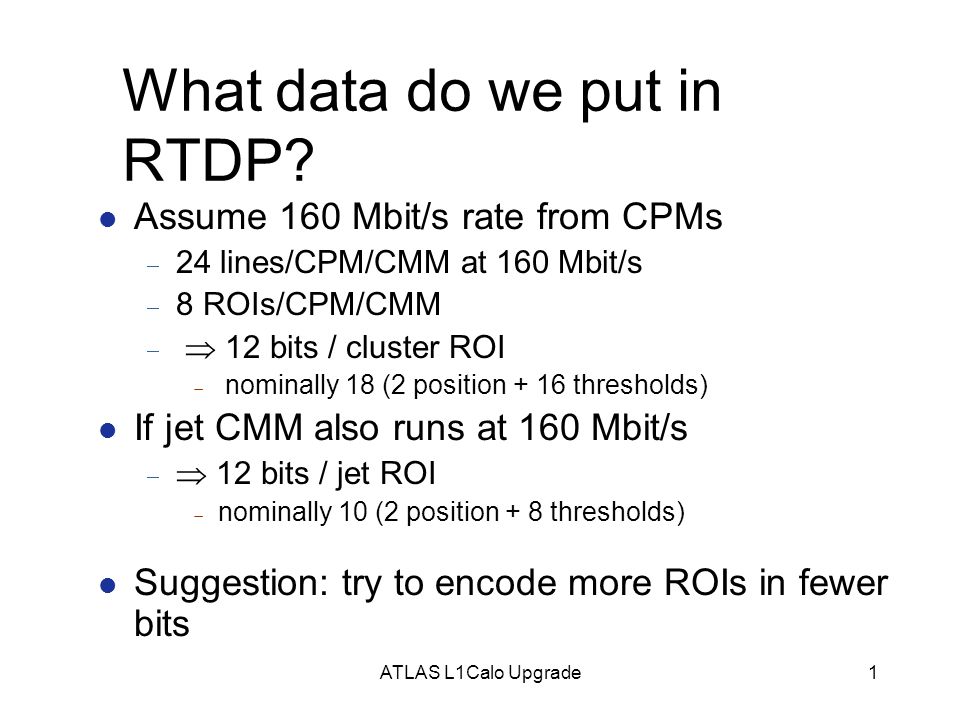 What data do we put in RTDP?

- Assume 160 Mbit/s rate from CPMs
  - 24 lines/CPM/CMM at 160 Mbit/s
  - 8 ROIs/CPM/CMM
  - $\Rightarrow$ 12 bits / cluster ROI
    - nominally 18 (2 position + 16 thresholds)
- If jet CMM also runs at 160 Mbit/s
  - $\Rightarrow$ 12 bits / jet ROI
    - nominally 10 (2 position + 8 thresholds)

- Suggestion: try to encode more ROIs in fewer bits

ATLAS L1Calo Upgrade

1